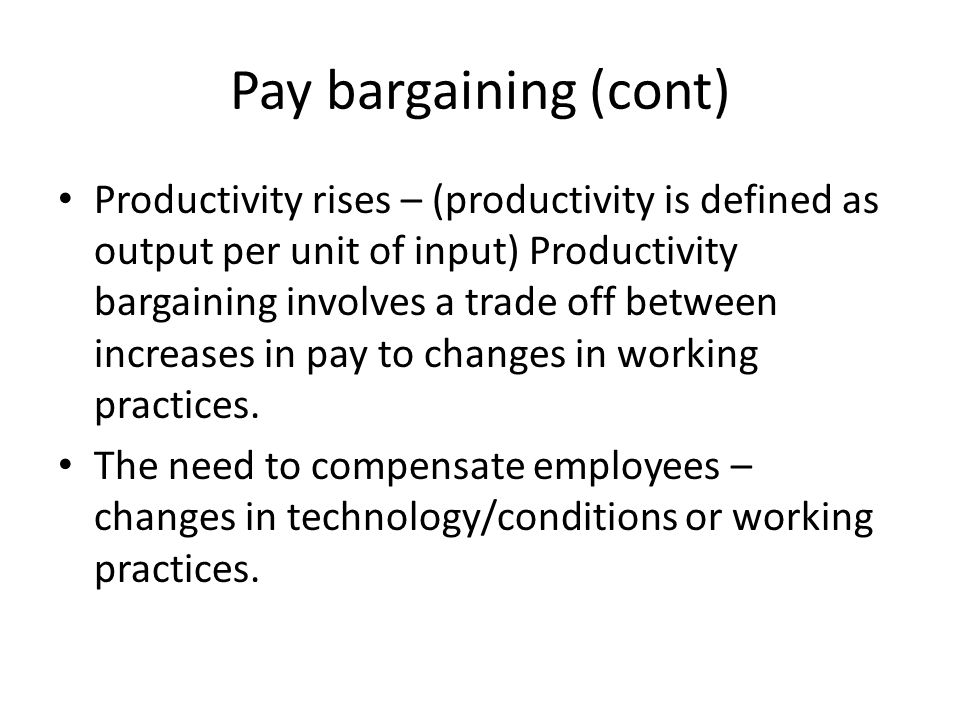 Pay bargaining (cont)

• Productivity rises – (productivity is defined as output per unit of input) Productivity bargaining involves a trade off between increases in pay to changes in working practices.

• The need to compensate employees – changes in technology/conditions or working practices.